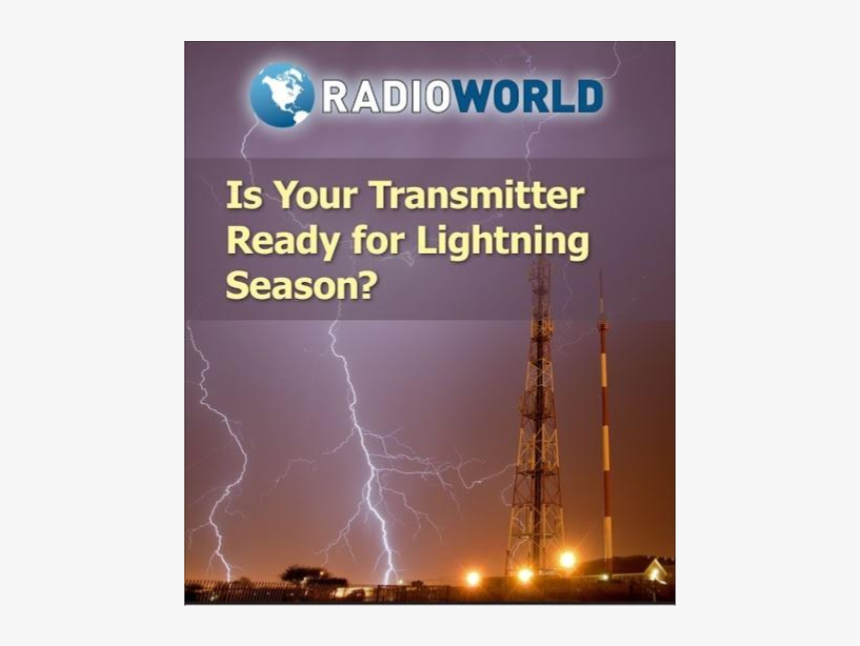 RADIOWORLD

Is Your Transmitter Ready for Lightning Season?